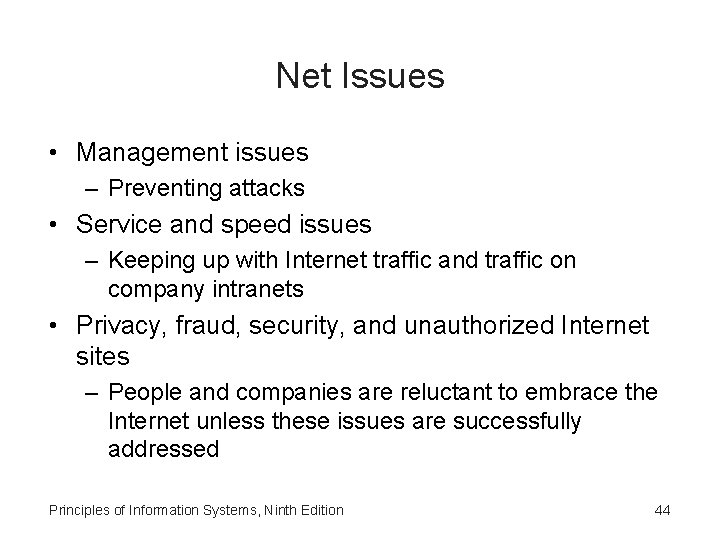 Net Issues

• Management issues
  – Preventing attacks
• Service and speed issues
  – Keeping up with Internet traffic and traffic on company intranets
• Privacy, fraud, security, and unauthorized Internet sites
  – People and companies are reluctant to embrace the Internet unless these issues are successfully addressed

Principles of Information Systems, Ninth Edition

44